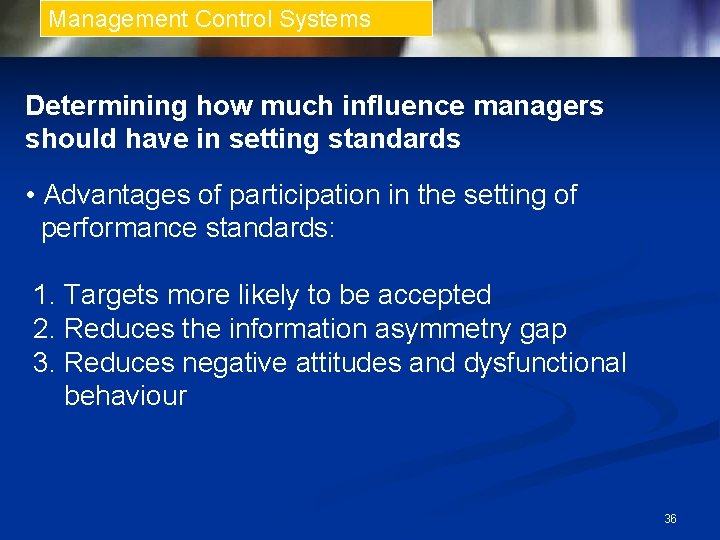 Management Control Systems

Determining how much influence managers should have in setting standards

• Advantages of participation in the setting of performance standards:

1. Targets more likely to be accepted
2. Reduces the information asymmetry gap
3. Reduces negative attitudes and dysfunctional behaviour

36